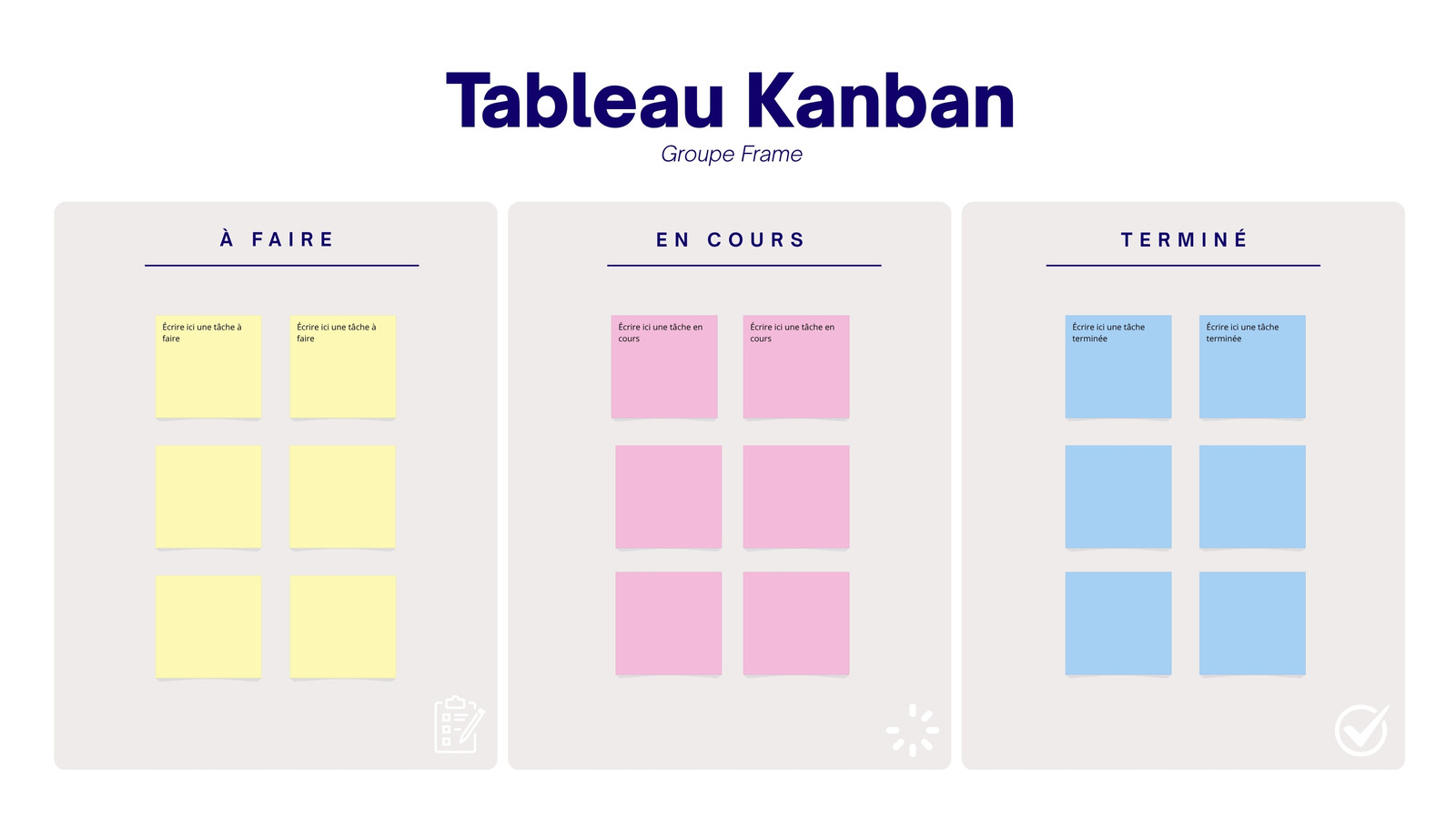 Tableau Kanban
Groupe Frame

À FAIRE

Écrire ici une tâche à faire

Écrire ici une tâche à faire

EN COURS

Écrire ici une tâche en cours

Écrire ici une tâche en cours

TERMINÉ

Écrire ici une tâche terminée

Écrire ici une tâche terminée